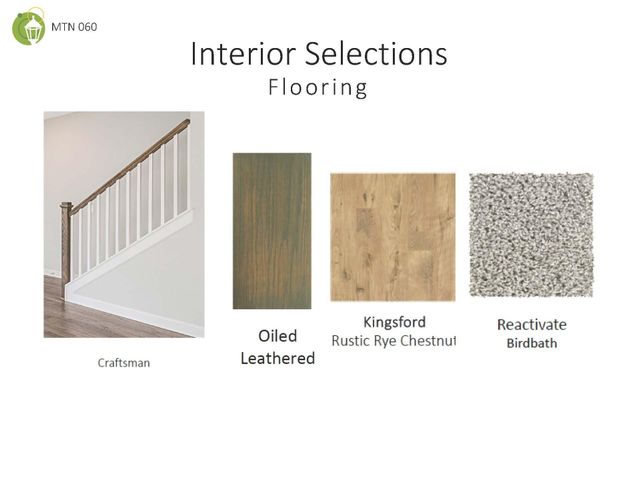 MTN 060

Interior Selections
Flooring

Craftsman

Oiled Leathered

Kingsford
Rustic Rye Chestnut

Reactivate
Birdbath